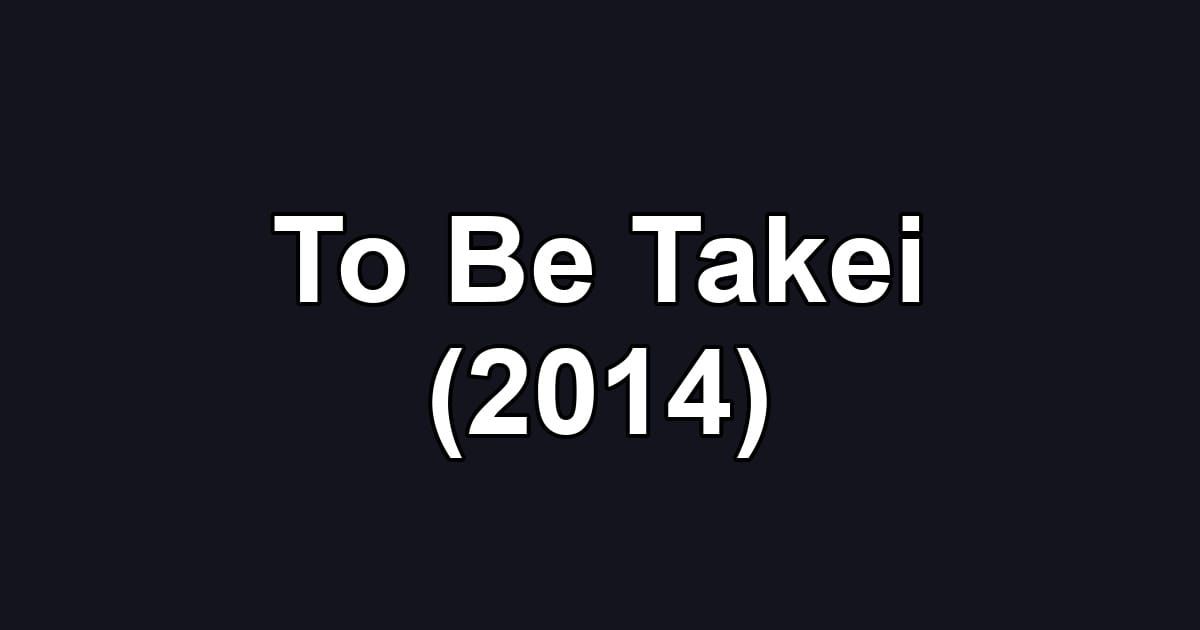 To Be Takei
(2014)